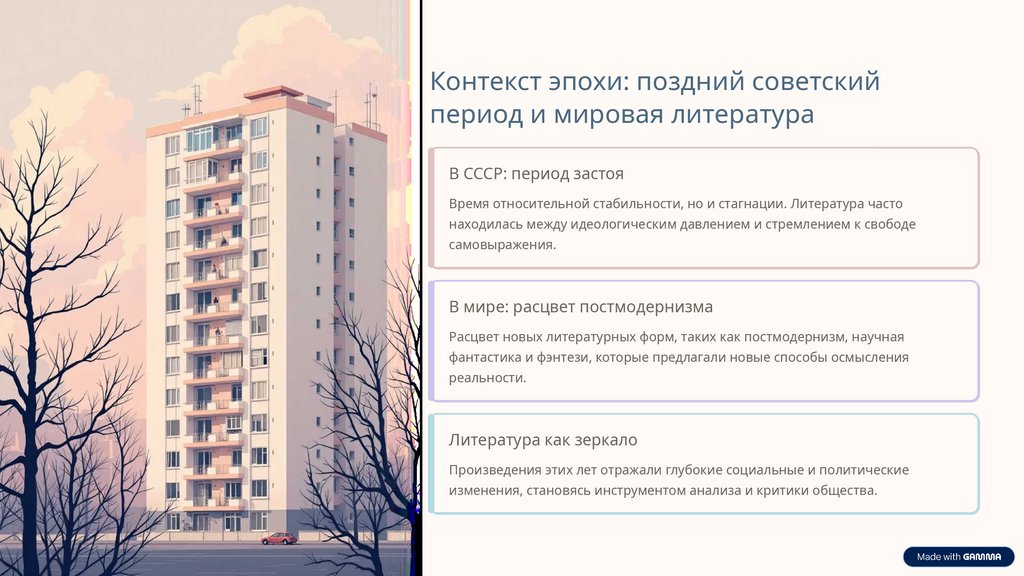 Контекст эпохи: поздний советский период и мировая литература

В СССР: период застоя

Время относительной стабильности, но и стагнации. Литература часто находилась между идеологическим давлением и стремлением к свободе самовыражения.

В мире: расцвет постмодернизма

Расцвет новых литературных форм, таких как постмодернизм, научная фантастика и фэнтези, которые предлагали новые способы осмысления реальности.

Литература как зеркало

Произведения этих лет отражали глубокие социальные и политические изменения, становясь инструментом анализа и критики общества.

Made with GAMMA